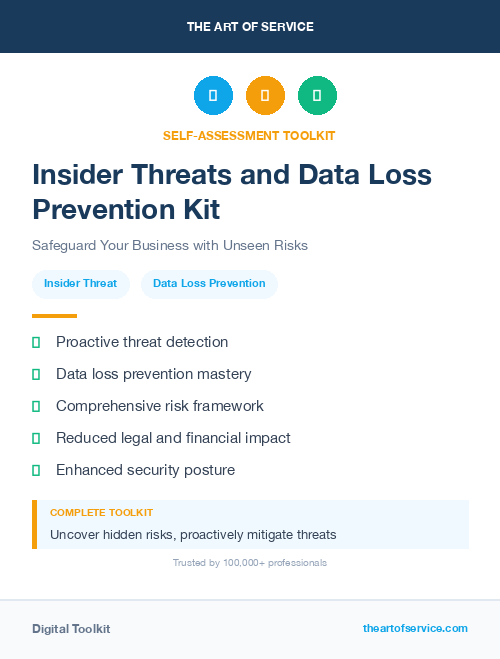 THE ART OF SERVICE

SELF-ASSESSMENT TOOLKIT

Insider Threats and Data Loss Prevention Kit

Safeguard Your Business with Unseen Risks

Insider Threat

Data Loss Prevention

Proactive threat detection

Data loss prevention mastery

Comprehensive risk framework

Reduced legal and financial impact

Enhanced security posture

COMPLETE TOOLKIT

Uncover hidden risks, proactively mitigate threats

Trusted by 100,000+ professionals

Digital Toolkit

theartofservice.com